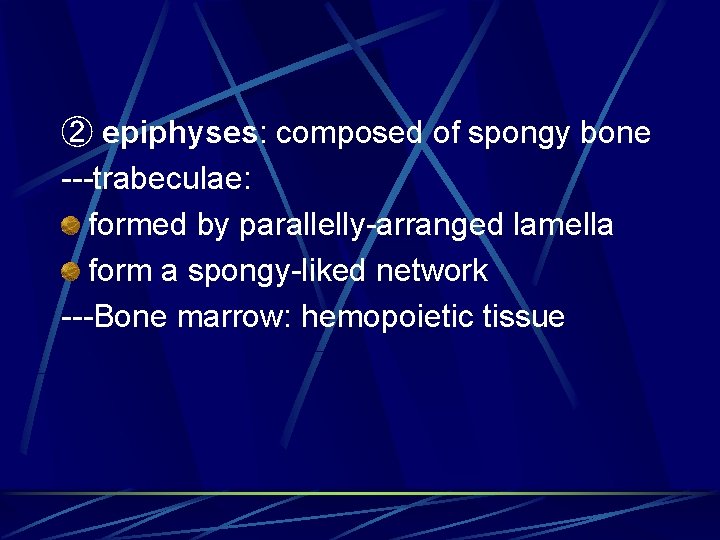 ② epiphyses: composed of spongy bone
---trabeculae:
formed by parallelly-arranged lamella
form a spongy-liked network
---Bone marrow: hemopoietic tissue